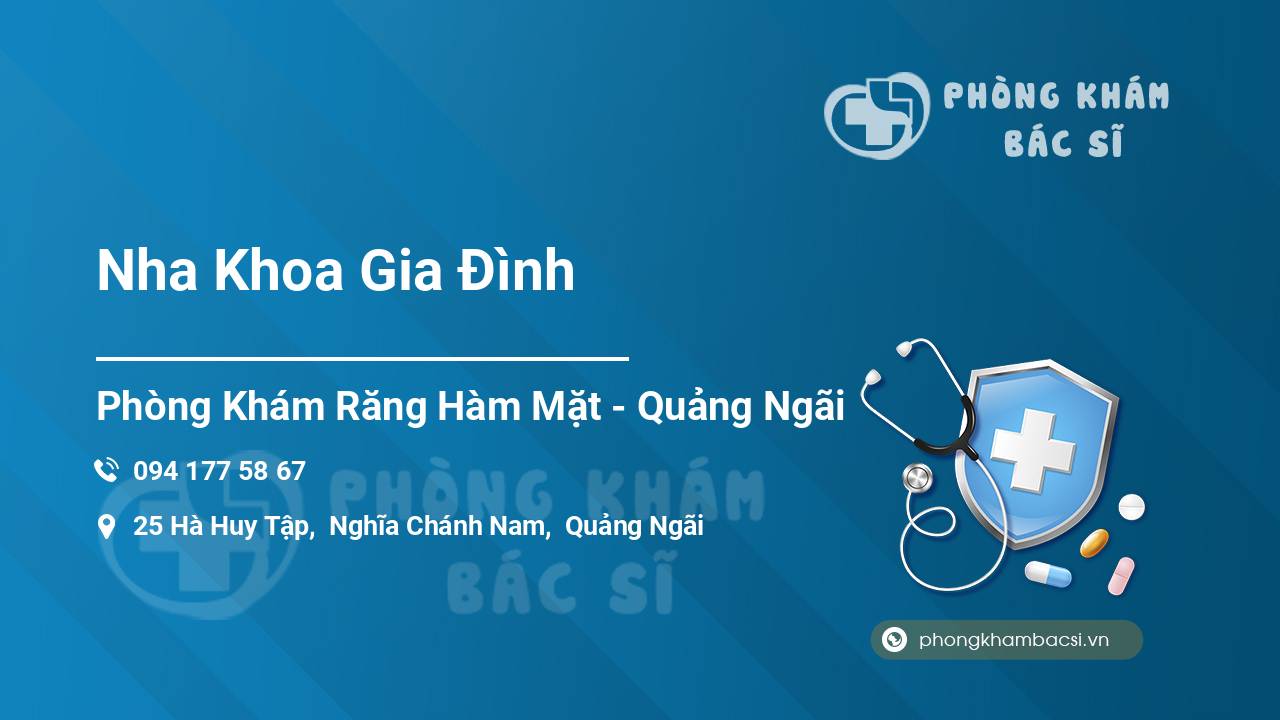 PHÒNG KHÁM
BÁC SĨ

Nha Khoa Gia Đình

Phòng Khám Răng Hàm Mặt - Quảng Ngãi

094 177 58 67

25 Hà Huy Tập, Nghĩa Chánh Nam, Quảng Ngãi

PHÒNG KHÁM
BÁC SĨ

phongkhambacsi.vn